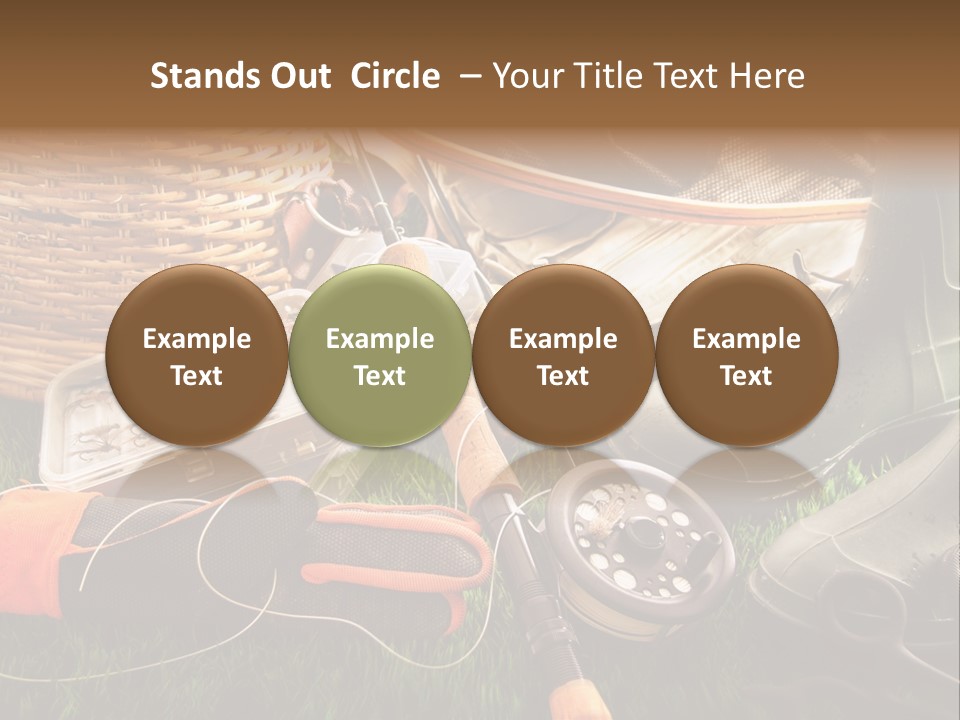 Stands Out Circle – Your Title Text Here

Example Text

Example Text

Example Text

Example Text